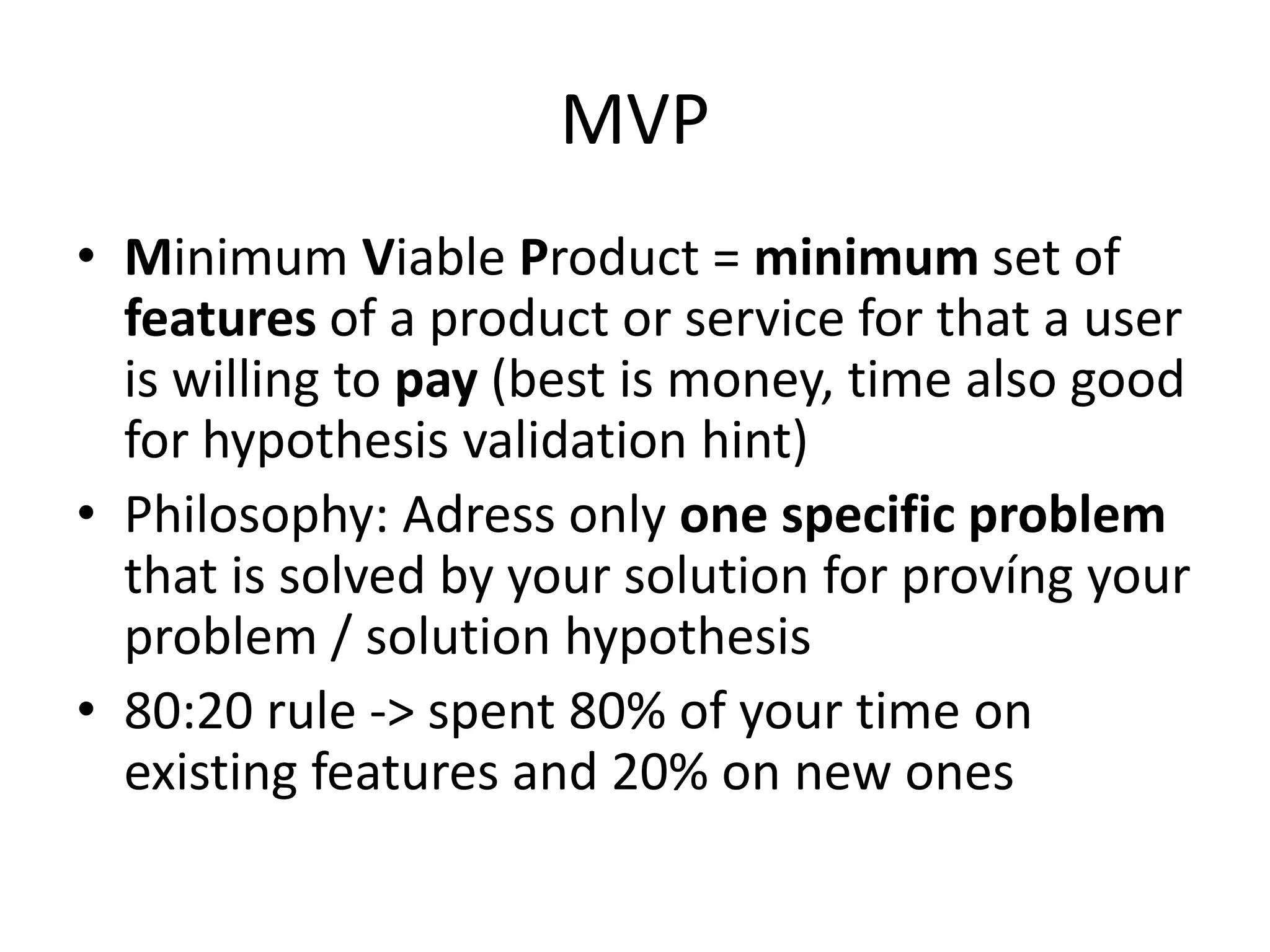 MVP

• Minimum Viable Product = minimum set of features of a product or service for that a user is willing to pay (best is money, time also good for hypothesis validation hint)
• Philosophy: Adress only one specific problem that is solved by your solution for províng your problem / solution hypothesis
• 80:20 rule -> spent 80% of your time on existing features and 20% on new ones